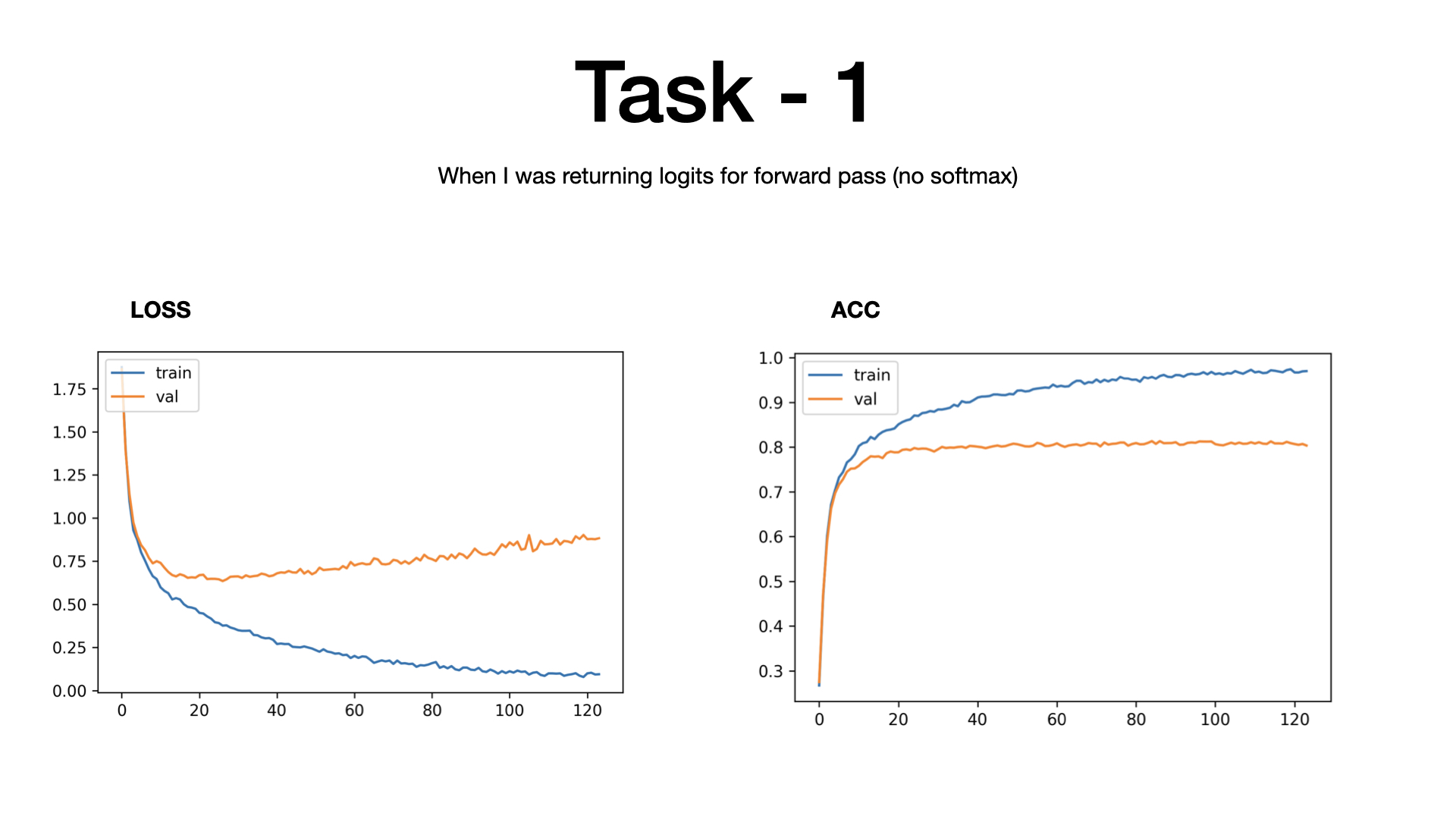 Task - 1

When I was returning logits for forward pass (no softmax)

LOSS

train
val

1.75
1.50
1.25
1.00
0.75
0.50
0.25
0.00

0 20 40 60 80 100 120

ACC

train
val

1.0
0.9
0.8
0.7
0.6
0.5
0.4
0.3

0 20 40 60 80 100 120